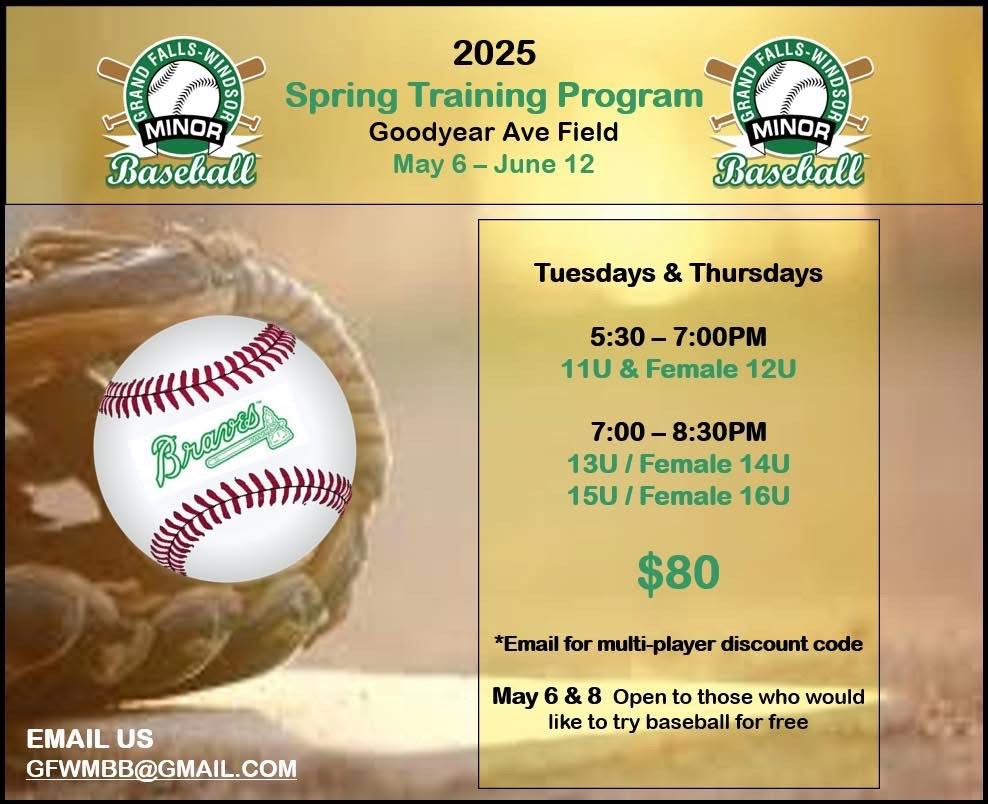 GRAND FALLS-WINDSOR MINOR Baseball

2025
Spring Training Program
Goodyear Ave Field
May 6 – June 12

GRAND FALLS-WINDSOR MINOR Baseball

Braves

Tuesdays & Thursdays

5:30 – 7:00PM
11U & Female 12U

7:00 – 8:30PM
13U / Female 14U
15U / Female 16U

$80

*Email for multi-player discount code

May 6 & 8 Open to those who would like to try baseball for free

EMAIL US
GFWMBB@GMAIL.COM